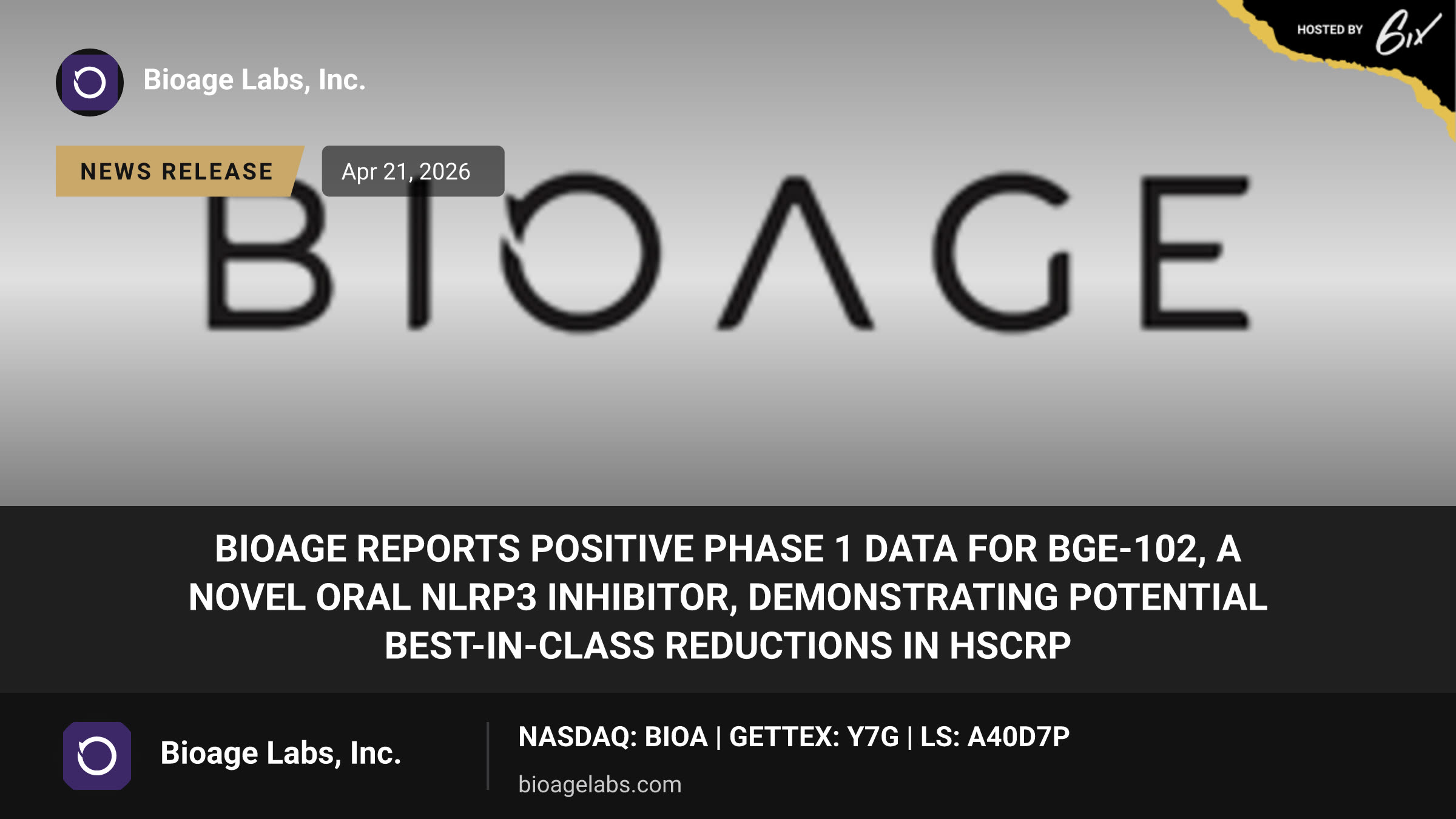 HOSTED BY 6ix

Bioage Labs, Inc.

NEWS RELEASE

Apr 21, 2026

BIOAGE

BIOAGE REPORTS POSITIVE PHASE 1 DATA FOR BGE-102, A NOVEL ORAL NLRP3 INHIBITOR, DEMONSTRATING POTENTIAL BEST-IN-CLASS REDUCTIONS IN HSCRP

Bioage Labs, Inc.

NASDAQ: BIOA | GETTEX: Y7G | LS: A40D7P

bioagelabs.com